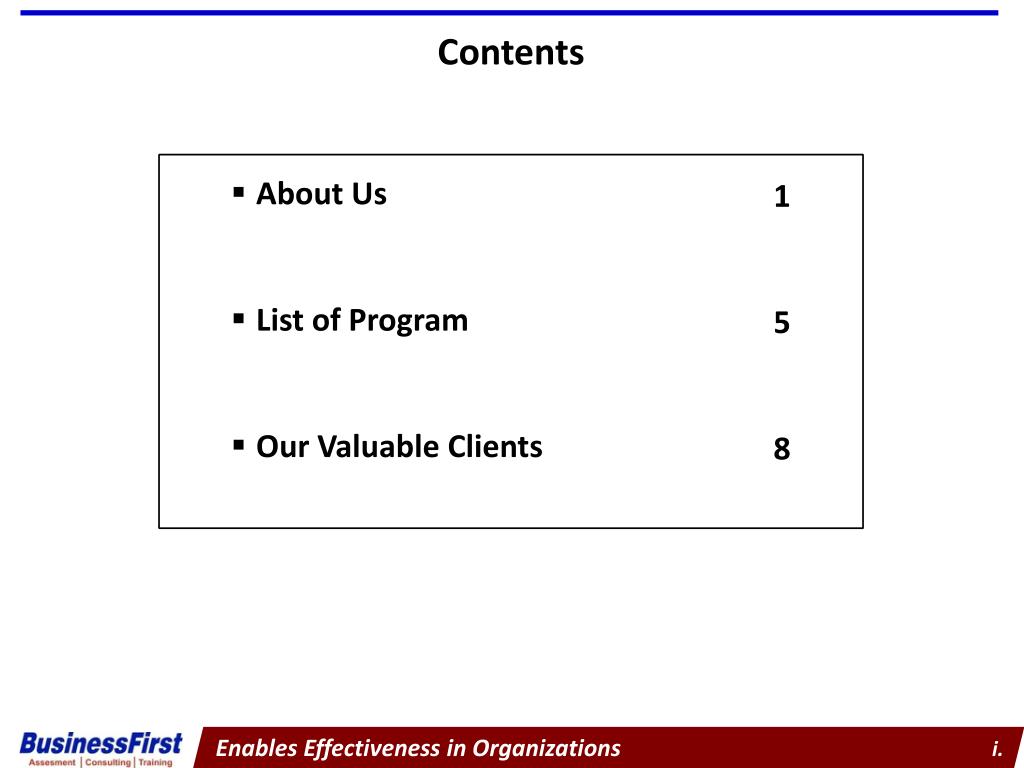 Contents

▪ About Us 1

▪ List of Program 5

▪ Our Valuable Clients 8

BusinessFirst
Assesment | Consulting | Training

Enables Effectiveness in Organizations

i.